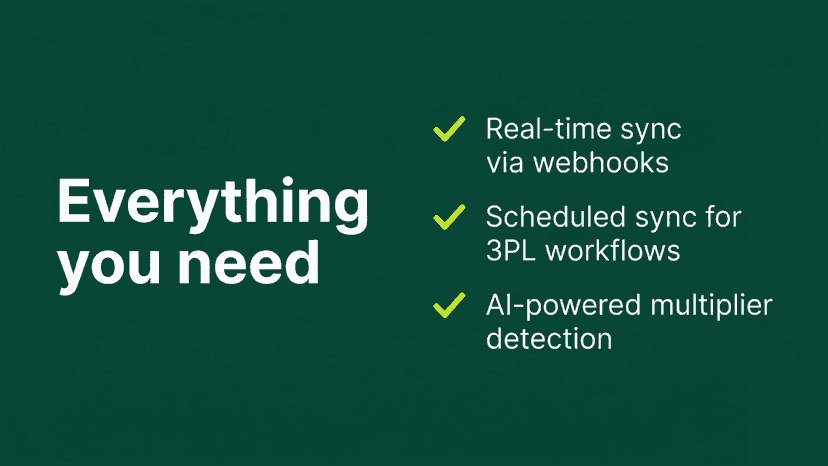 Everything you need

✓ Real-time sync via webhooks

✓ Scheduled sync for 3PL workflows

✓ AI-powered multiplier detection